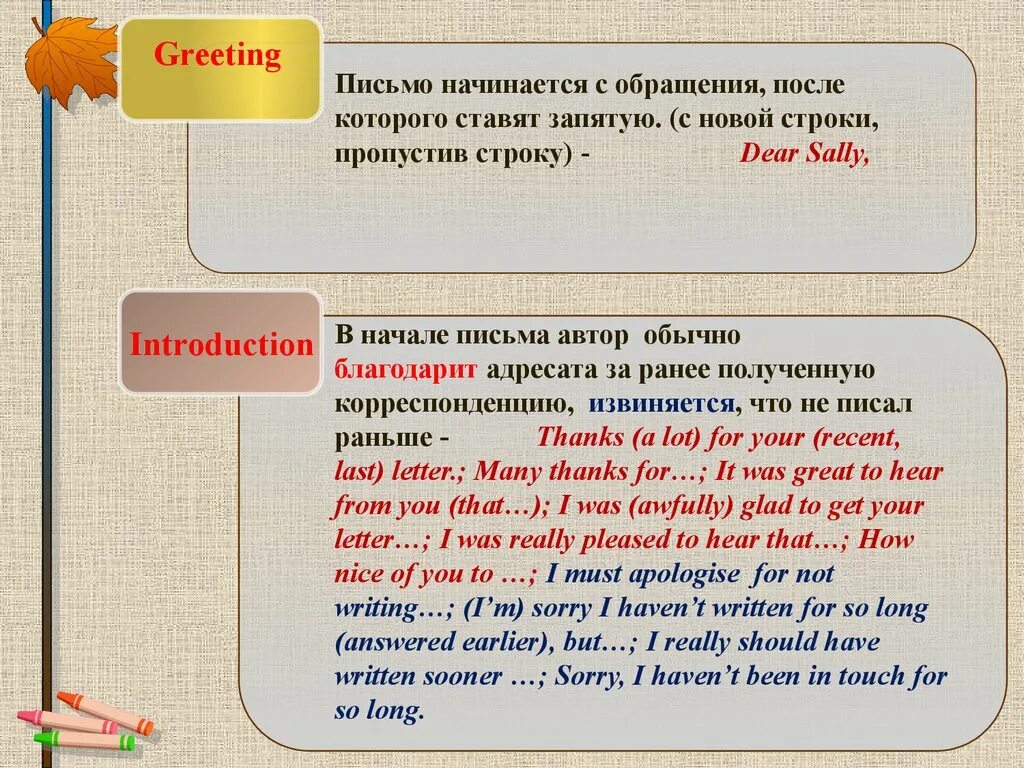 Greeting

Письмо начинается с обращения, после которого ставят запятую. (с новой строки, пропустив строку) - Dear Sally,

Introduction

В начале письма автор обычно благодарит адресата за ранее полученную корреспонденцию, извиняется, что не писал раньше - Thanks (a lot) for your (recent, last) letter.; Many thanks for…; It was great to hear from you (that…); I was (awfully) glad to get your letter…; I was really pleased to hear that…; How nice of you to …; I must apologise for not writing…; (I'm) sorry I haven't written for so long (answered earlier), but…; I really should have written sooner …; Sorry, I haven't been in touch for so long.